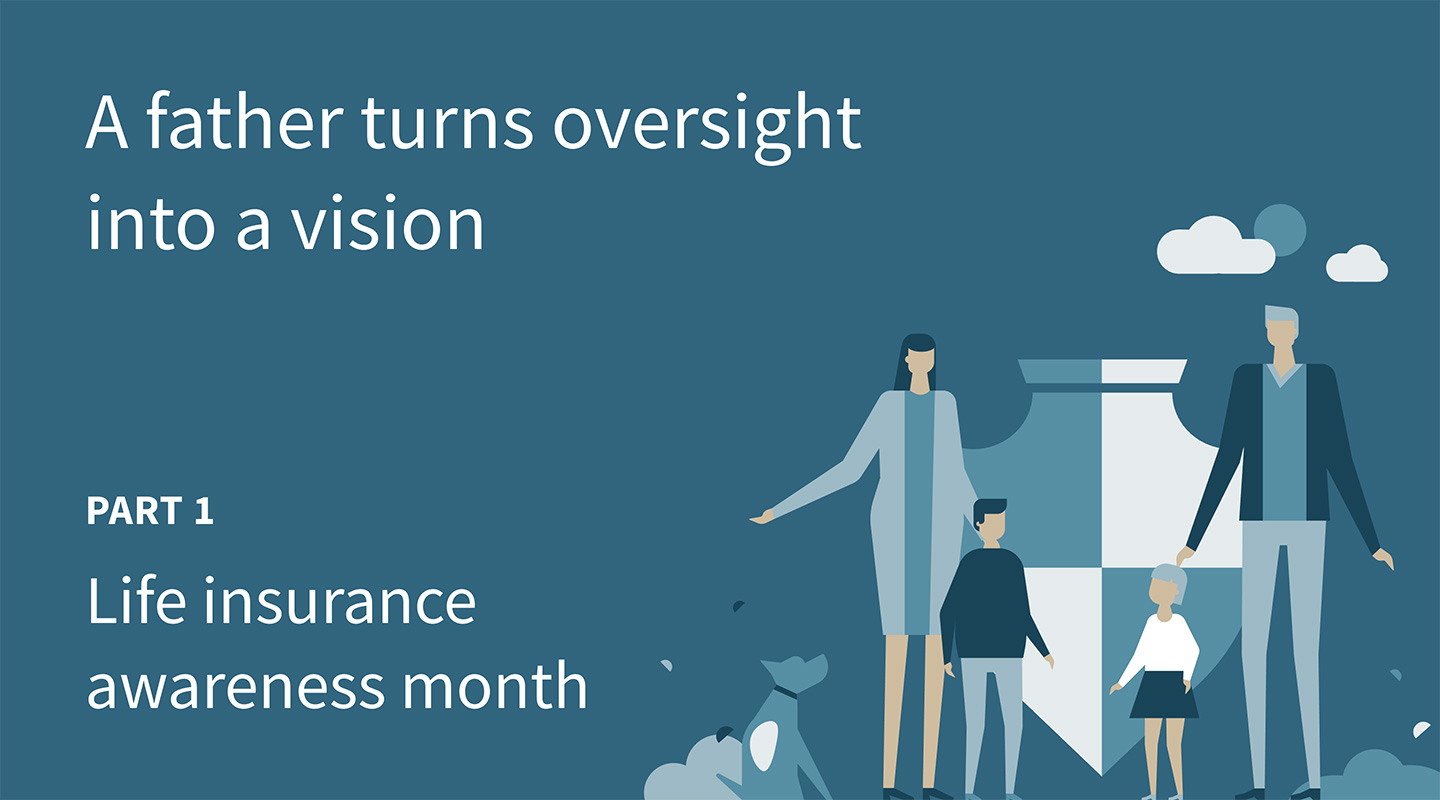 A father turns oversight into a vision

PART 1

Life insurance awareness month